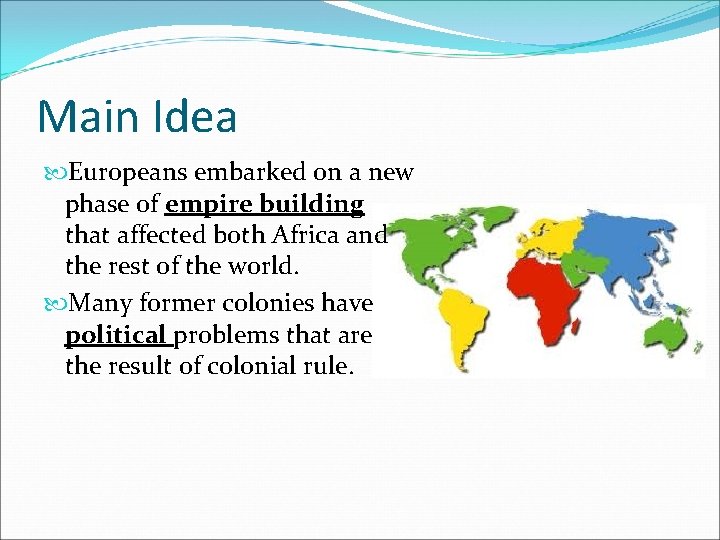 Main Idea

Europeans embarked on a new phase of empire building that affected both Africa and the rest of the world.

Many former colonies have political problems that are the result of colonial rule.